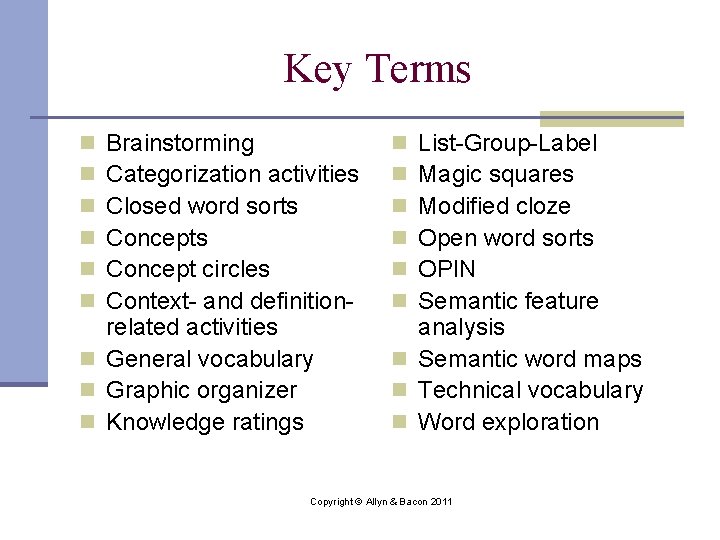 Key Terms

- Brainstorming
- Categorization activities
- Closed word sorts
- Concepts
- Concept circles
- Context- and definition-related activities
- General vocabulary
- Graphic organizer
- Knowledge ratings

- List-Group-Label
- Magic squares
- Modified cloze
- Open word sorts
- OPIN
- Semantic feature analysis
- Semantic word maps
- Technical vocabulary
- Word exploration

Copyright © Allyn & Bacon 2011